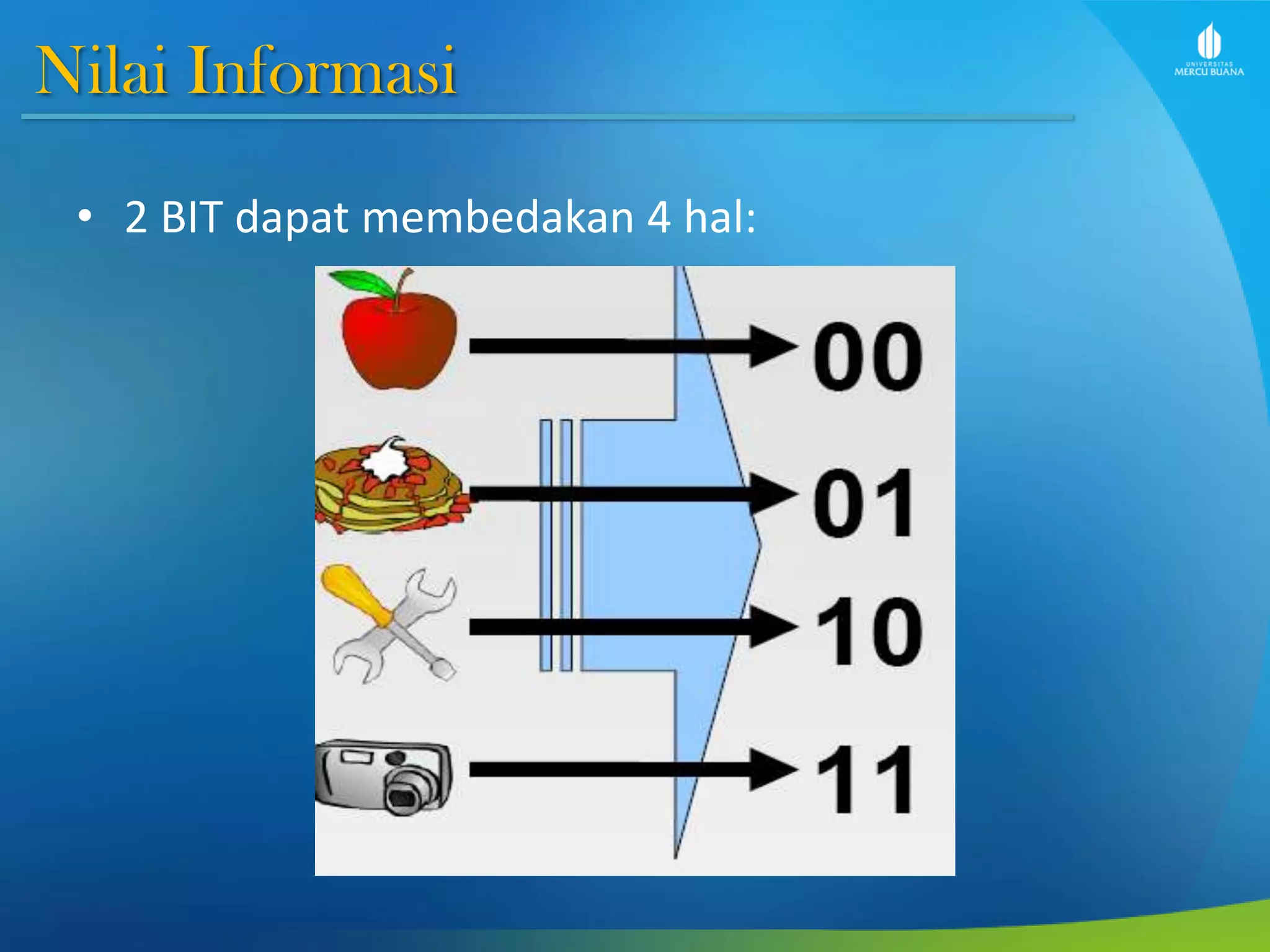 Nilai Informasi

UNIVERSITAS MERCU BUANA

• 2 BIT dapat membedakan 4 hal:

00

01

10

11